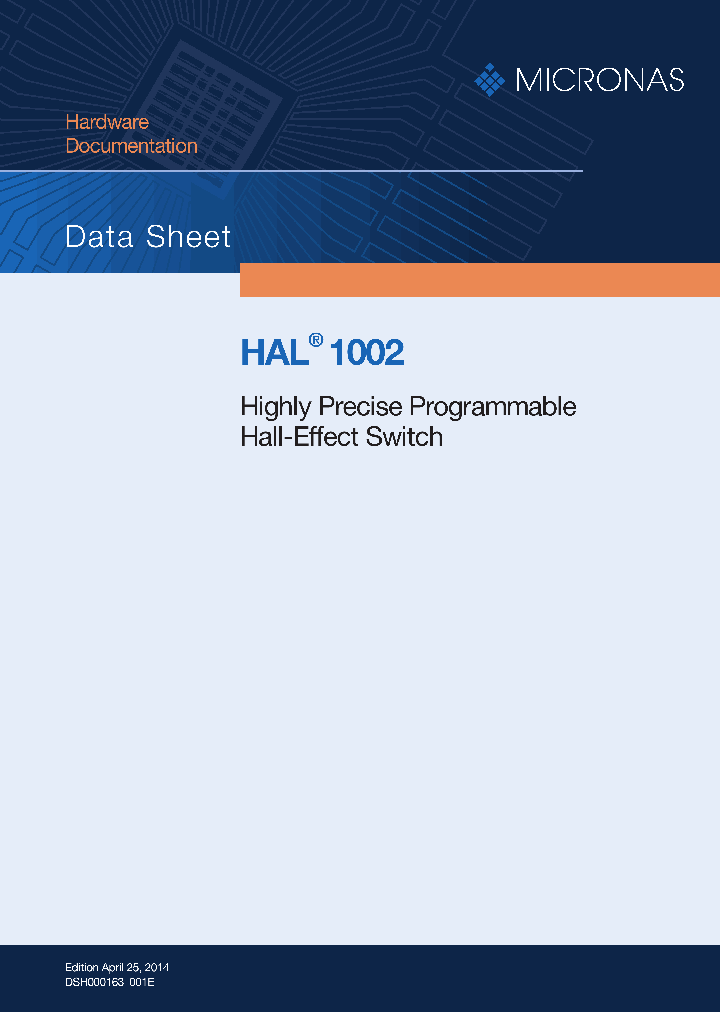 MICRONAS

Hardware
Documentation

Data Sheet

HAL® 1002

Highly Precise Programmable
Hall-Effect Switch

Edition April 25, 2014
DSH000163_001E